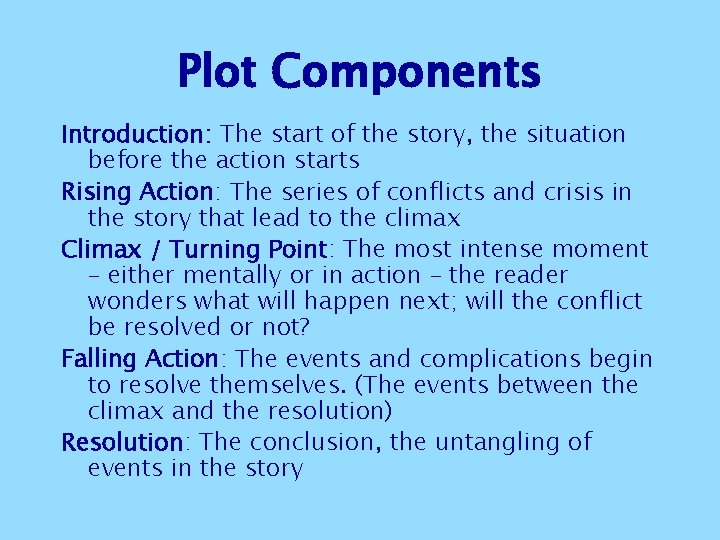 Plot Components

Introduction: The start of the story, the situation before the action starts

Rising Action: The series of conflicts and crisis in the story that lead to the climax

Climax / Turning Point: The most intense moment – either mentally or in action – the reader wonders what will happen next; will the conflict be resolved or not?

Falling Action: The events and complications begin to resolve themselves. (The events between the climax and the resolution)

Resolution: The conclusion, the untangling of events in the story